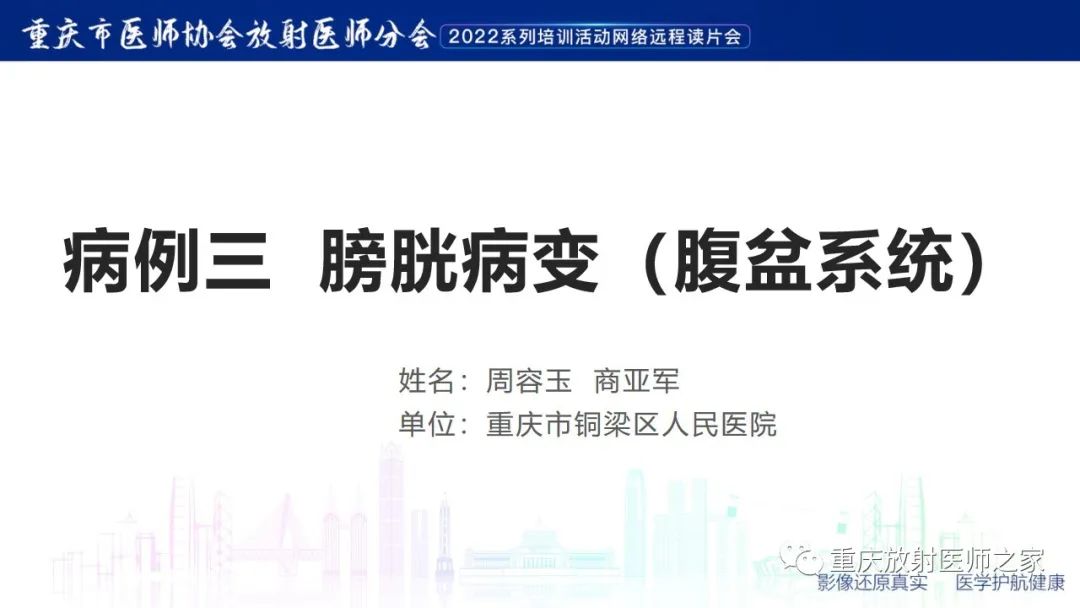 重庆市医师协会放射医师分会 2022系列培训活动网络远程读片会

病例三 膀胱病变（腹盆系统）

姓名：周容玉 商亚军
单位：重庆市铜梁区人民医院

重庆放射医师之家
影像还原真实 医学护航健康